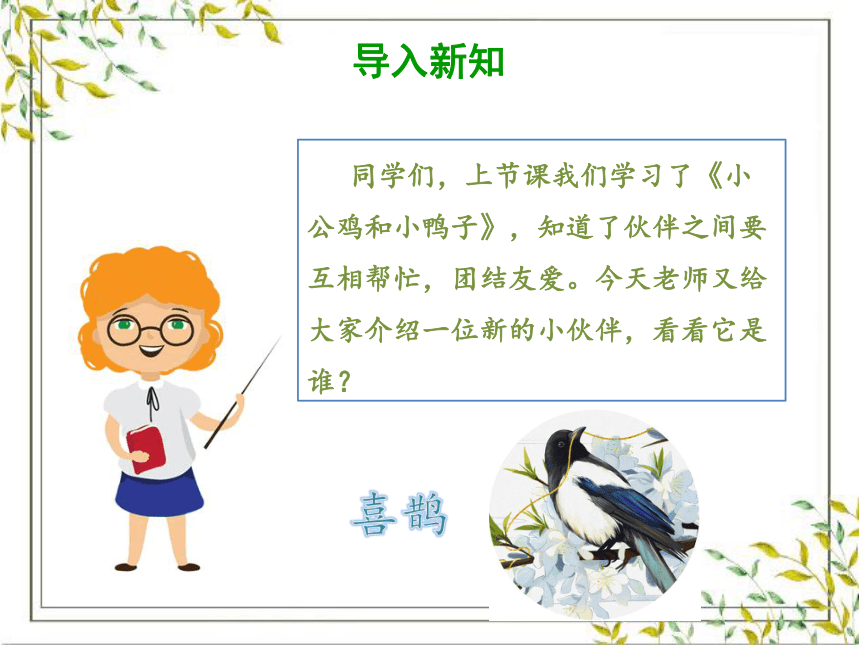 导入新知

同学们，上节课我们学习了《小公鸡和小鸭子》，知道了伙伴之间要互相帮忙，团结友爱。今天老师又给大家介绍一位新的小伙伴，看看它是谁？

喜鹊